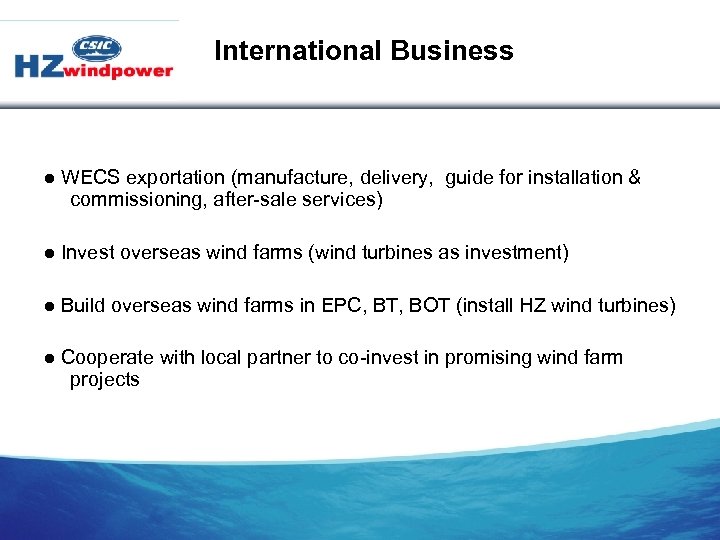 CSIC
HZwindpower

International Business

● WECS exportation (manufacture, delivery, guide for installation & commissioning, after-sale services)

● Invest overseas wind farms (wind turbines as investment)

● Build overseas wind farms in EPC, BT, BOT (install HZ wind turbines)

● Cooperate with local partner to co-invest in promising wind farm projects